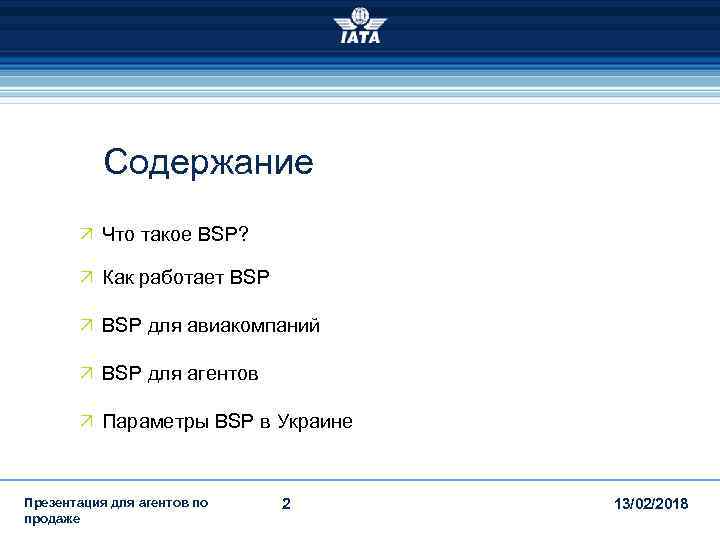 IATA

Содержание

Что такое BSP?

Как работает BSP

BSP для авиакомпаний

BSP для агентов

Параметры BSP в Украине

Презентация для агентов по продаже

2

13/02/2018